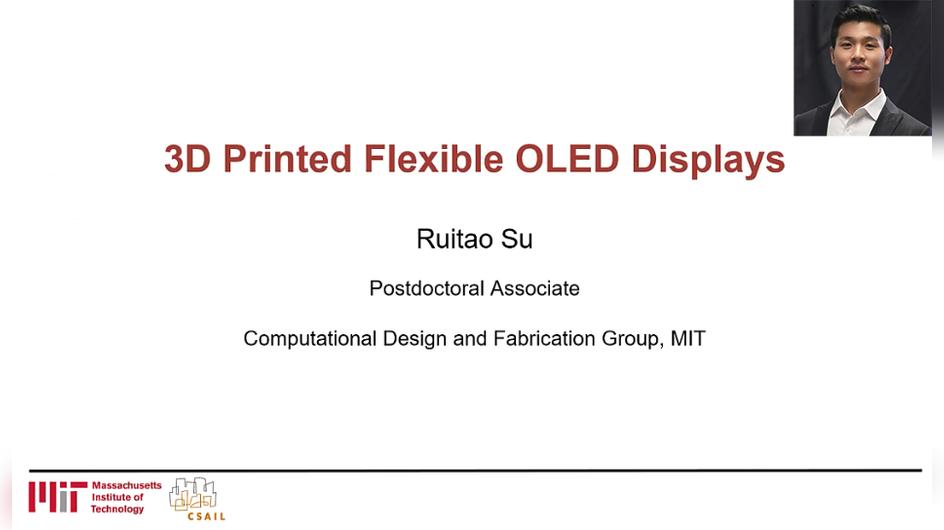 3D Printed Flexible OLED Displays

Ruitao Su

Postdoctoral Associate

Computational Design and Fabrication Group, MIT

MIT Massachusetts Institute of Technology

CSAIL